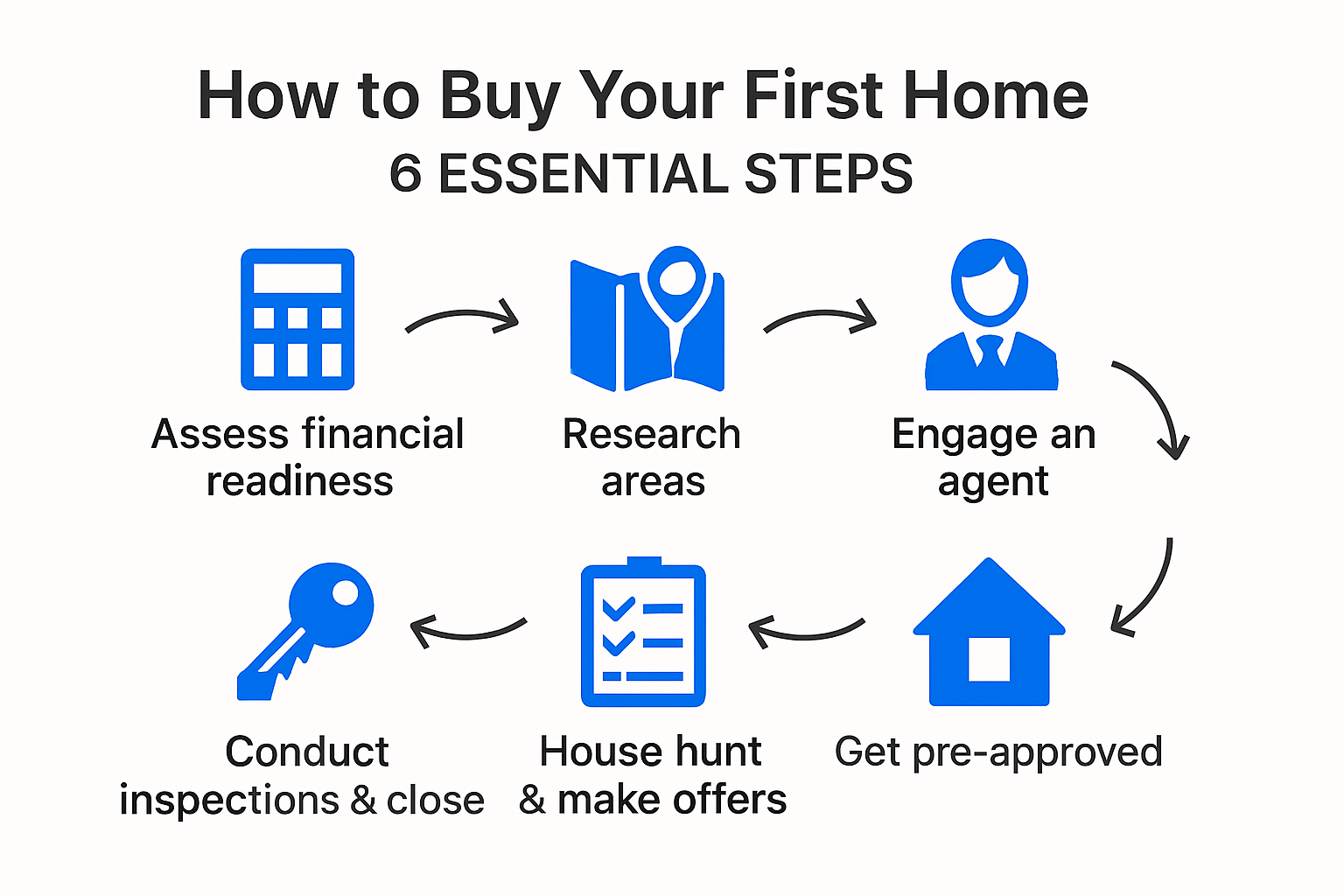 How to Buy Your First Home
6 ESSENTIAL STEPS

Assess financial readiness

Research areas

Engage an agent

Get pre-approved

House hunt & make offers

Conduct inspections & close